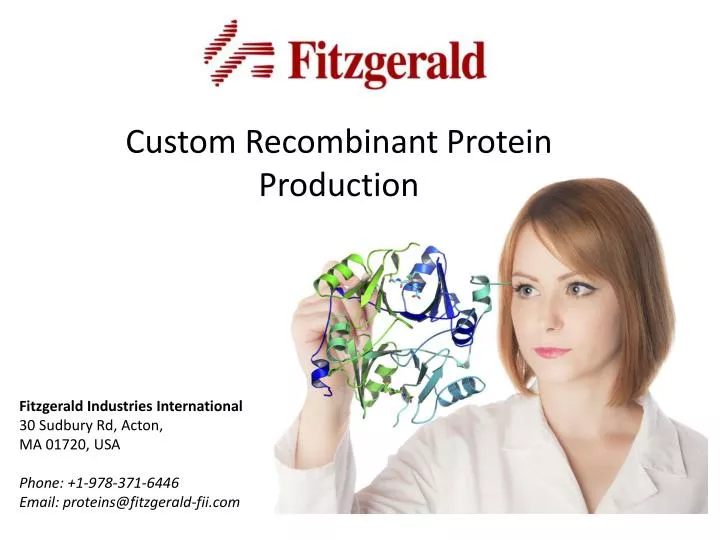 Fitzgerald

Custom Recombinant Protein Production

Fitzgerald Industries International
30 Sudbury Rd, Acton,
MA 01720, USA

Phone: +1-978-371-6446
Email: proteins@fitzgerald-fii.com